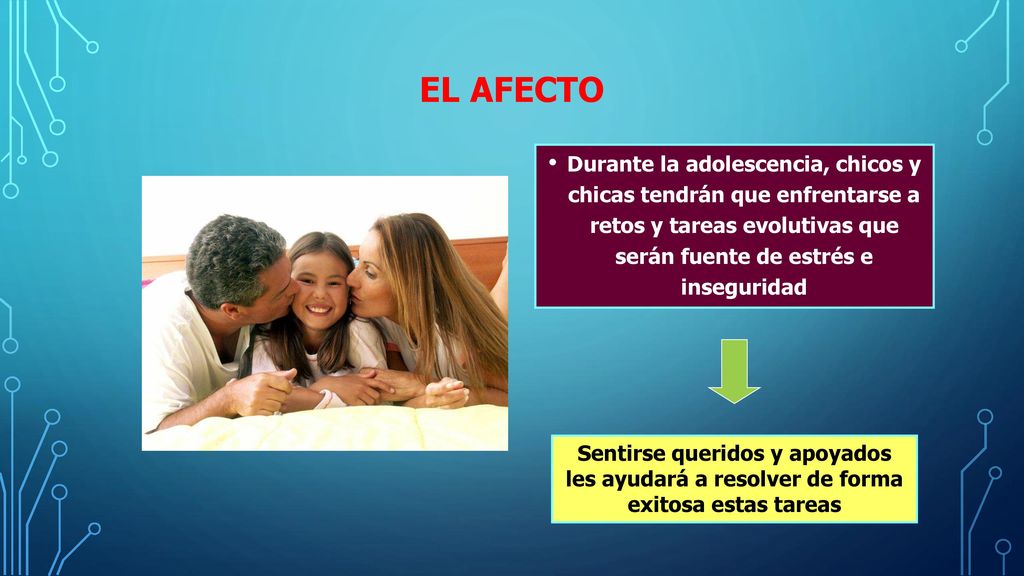 EL AFECTO

• Durante la adolescencia, chicos y chicas tendrán que enfrentarse a retos y tareas evolutivas que serán fuente de estrés e inseguridad

Sentirse queridos y apoyados les ayudará a resolver de forma exitosa estas tareas